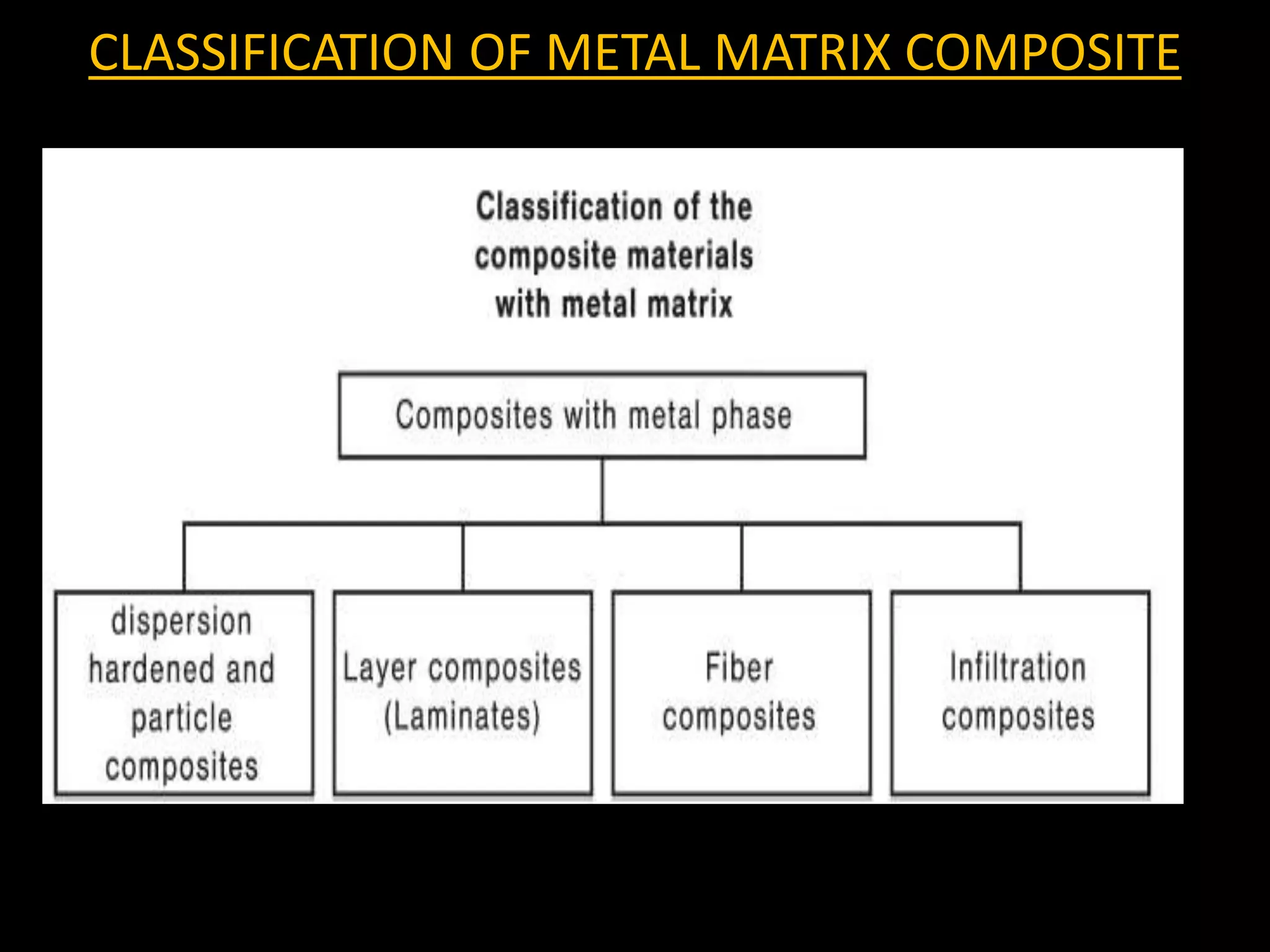 CLASSIFICATION OF METAL MATRIX COMPOSITE

Classification of the composite materials with metal matrix

Composites with metal phase

dispersion hardened and particle composites

Layer composites (Laminates)

Fiber composites

Infiltration composites